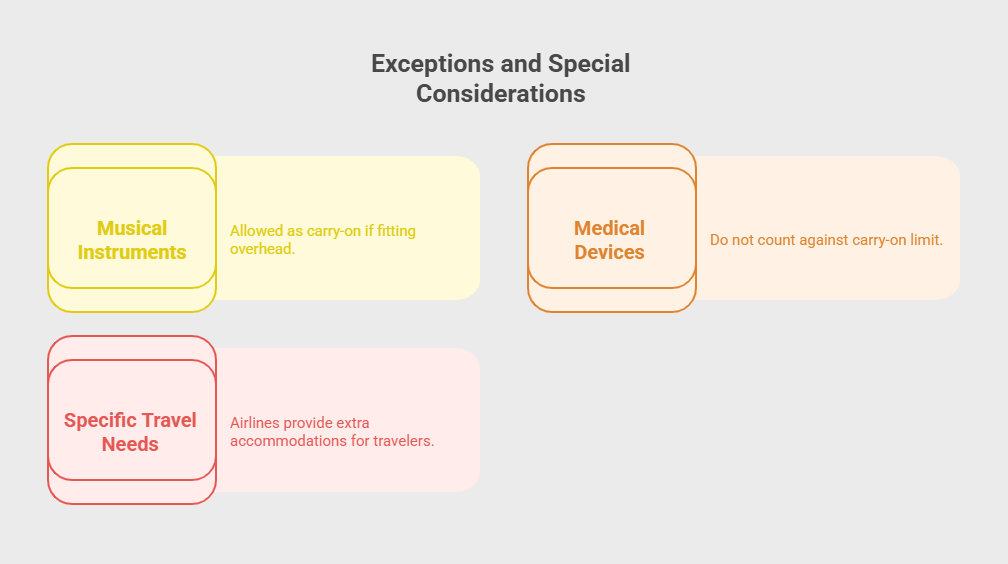 Exceptions and Special Considerations

Musical Instruments

Allowed as carry-on if fitting overhead.

Medical Devices

Do not count against carry-on limit.

Specific Travel Needs

Airlines provide extra accommodations for travelers.